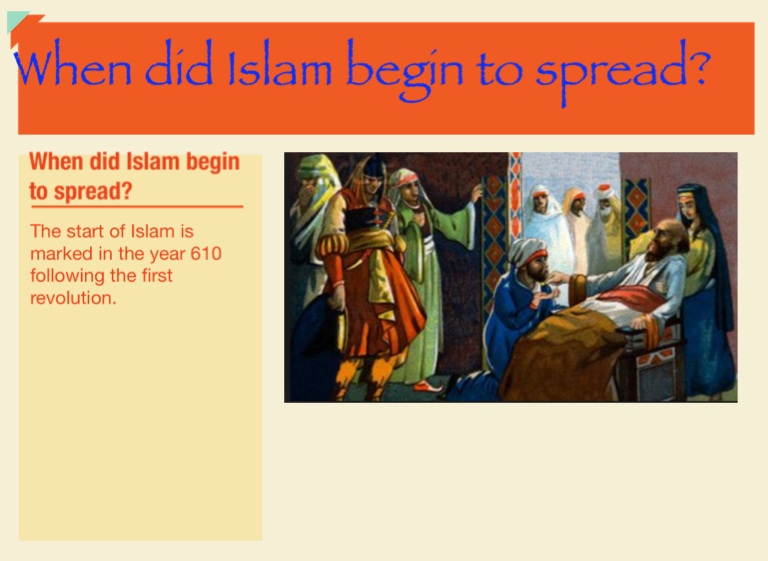 When did Islam begin to spread?

When did Islam begin to spread?

The start of Islam is marked in the year 610 following the first revolution.